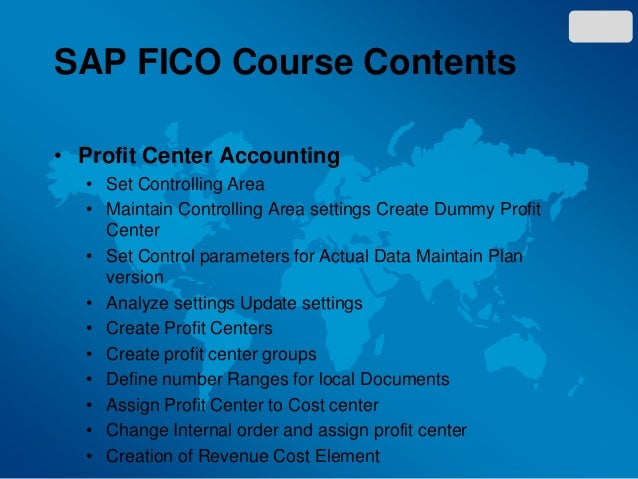 SAP FICO Course Contents

• Profit Center Accounting
  • Set Controlling Area
  • Maintain Controlling Area settings Create Dummy Profit Center
  • Set Control parameters for Actual Data Maintain Plan version
  • Analyze settings Update settings
  • Create Profit Centers
  • Create profit center groups
  • Define number Ranges for local Documents
  • Assign Profit Center to Cost center
  • Change Internal order and assign profit center
  • Creation of Revenue Cost Element